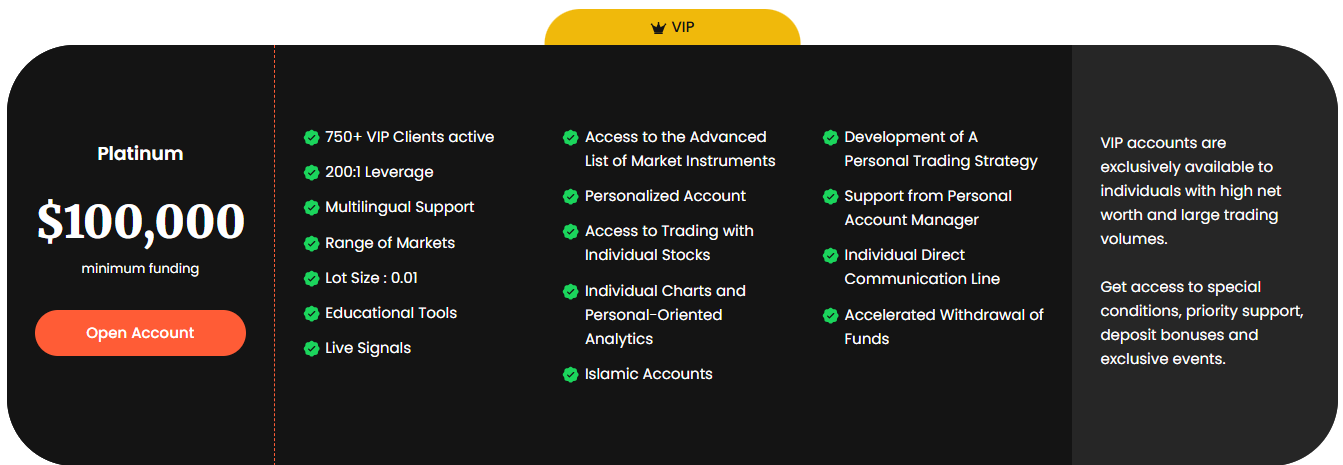 VIP

Platinum

$100,000

minimum funding

Open Account

750+ VIP Clients active

200:1 Leverage

Multilingual Support

Range of Markets

Lot Size : 0.01

Educational Tools

Live Signals

Access to the Advanced List of Market Instruments

Personalized Account

Access to Trading with Individual Stocks

Individual Charts and Personal-Oriented Analytics

Islamic Accounts

Development of A Personal Trading Strategy

Support from Personal Account Manager

Individual Direct Communication Line

Accelerated Withdrawal of Funds

VIP accounts are exclusively available to individuals with high net worth and large trading volumes.

Get access to special conditions, priority support, deposit bonuses and exclusive events.